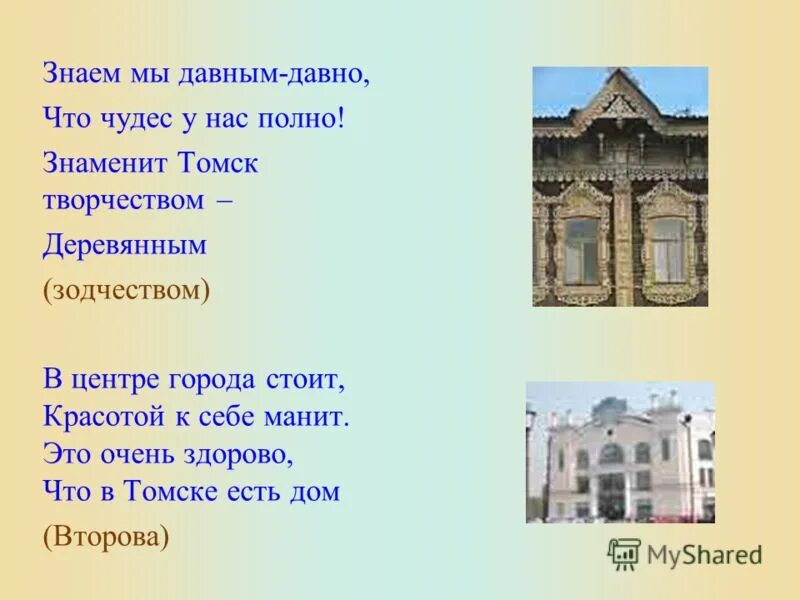 Знаем мы давным-давно,

Что чудес у нас полно!

Знаменит Томск творчеством –

Деревянным

(зодчеством)

В центре города стоит,
Красотой к себе манит.
Это очень здорово,
Что в Томске есть дом

(Второва)

MyShared